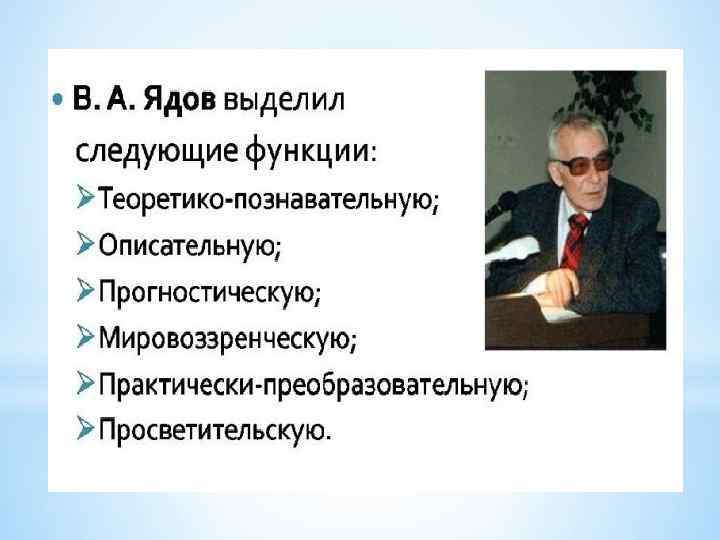 • В. А. Ядов выделил следующие функции:

➢ Теоретико-познавательную;
➢ Описательную;
➢ Прогностическую;
➢ Мировоззренческую;
➢ Практически-преобразовательную;
➢ Просветительскую.